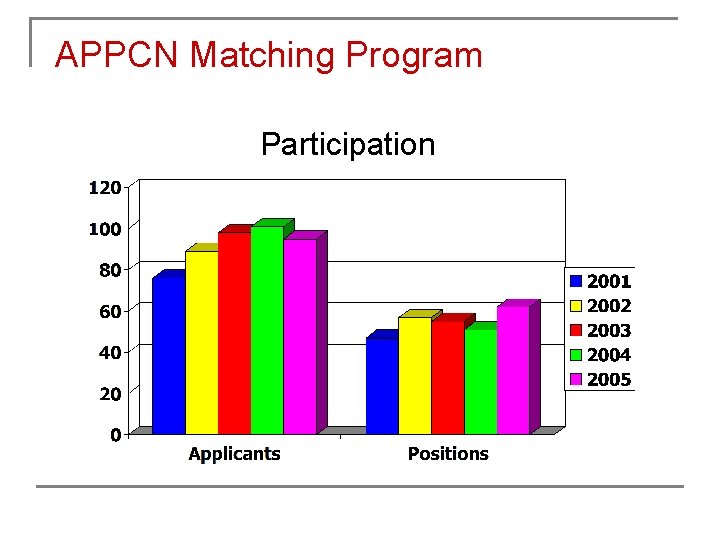 APPCN Matching Program

Participation

120
100
80
60
40
20
0

Applicants
Positions

2001
2002
2003
2004
2005